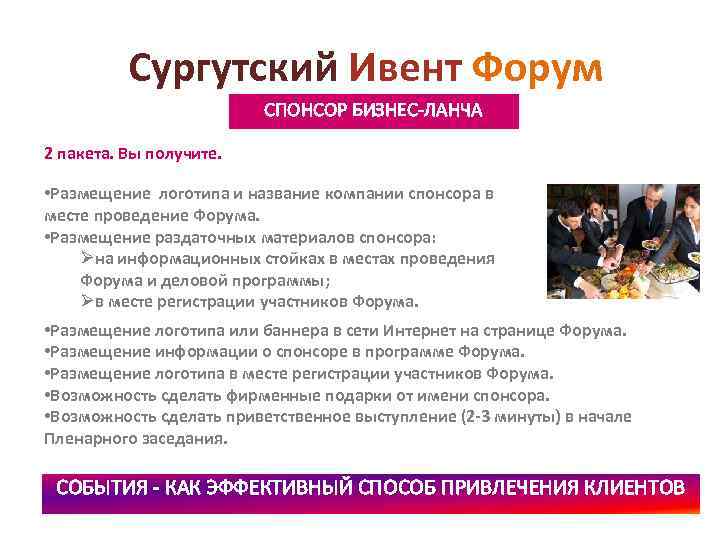 Сургутский Ивент Форум

СПОНСОР БИЗНЕС-ЛАНЧА

2 пакета. Вы получите.

•Размещение логотипа и название компании спонсора в месте проведение Форума.
•Размещение раздаточных материалов спонсора:
➢на информационных стойках в местах проведения Форума и деловой программы;
➢в месте регистрации участников Форума.
•Размещение логотипа или баннера в сети Интернет на странице Форума.
•Размещение информации о спонсоре в программе Форума.
•Размещение логотипа в месте регистрации участников Форума.
•Возможность сделать фирменные подарки от имени спонсора.
•Возможность сделать приветственное выступление (2-3 минуты) в начале Пленарного заседания.

СОБЫТИЯ - КАК ЭФФЕКТИВНЫЙ СПОСОБ ПРИВЛЕЧЕНИЯ КЛИЕНТОВ